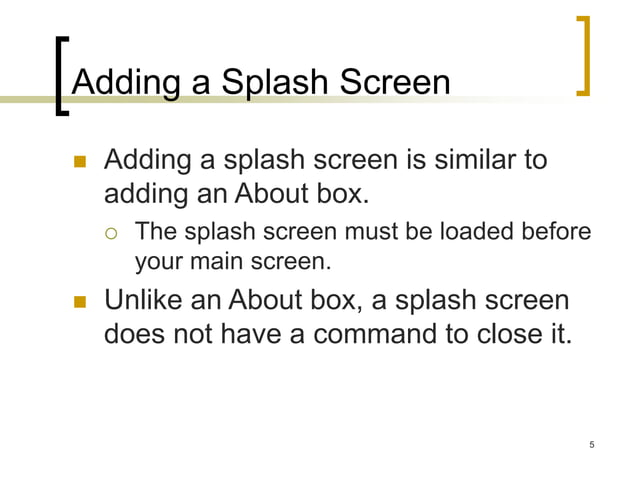 Adding a Splash Screen

Adding a splash screen is similar to adding an About box.

The splash screen must be loaded before your main screen.

Unlike an About box, a splash screen does not have a command to close it.

5